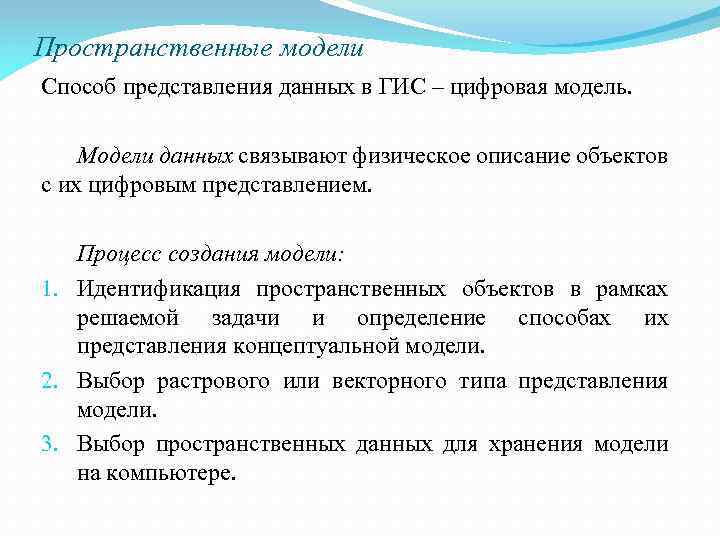 Пространственные модели

Способ представления данных в ГИС – цифровая модель.

Модели данных связывают физическое описание объектов с их цифровым представлением.

Процесс создания модели:

1. Идентификация пространственных объектов в рамках решаемой задачи и определение способах их представления концептуальной модели.
2. Выбор растрового или векторного типа представления модели.
3. Выбор пространственных данных для хранения модели на компьютере.